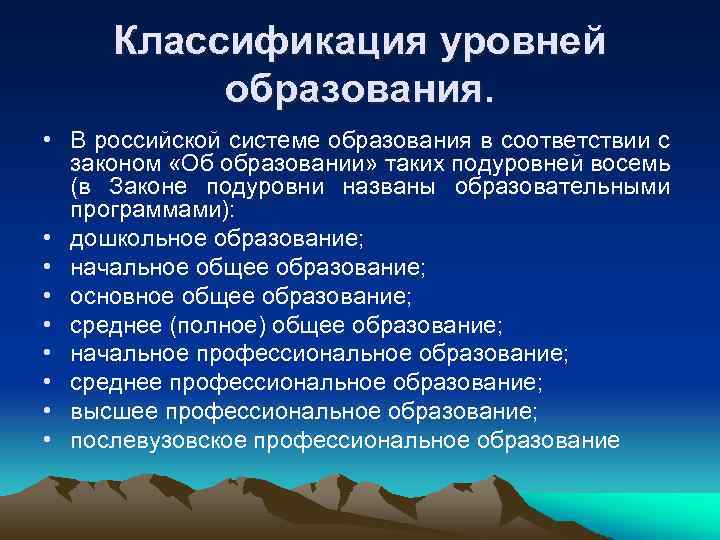 Классификация уровней образования.

• В российской системе образования в соответствии с законом «Об образовании» таких подуровней восемь (в Законе подуровни названы образовательными программами):
• дошкольное образование;
• начальное общее образование;
• основное общее образование;
• среднее (полное) общее образование;
• начальное профессиональное образование;
• среднее профессиональное образование;
• высшее профессиональное образование;
• послевузовское профессиональное образование